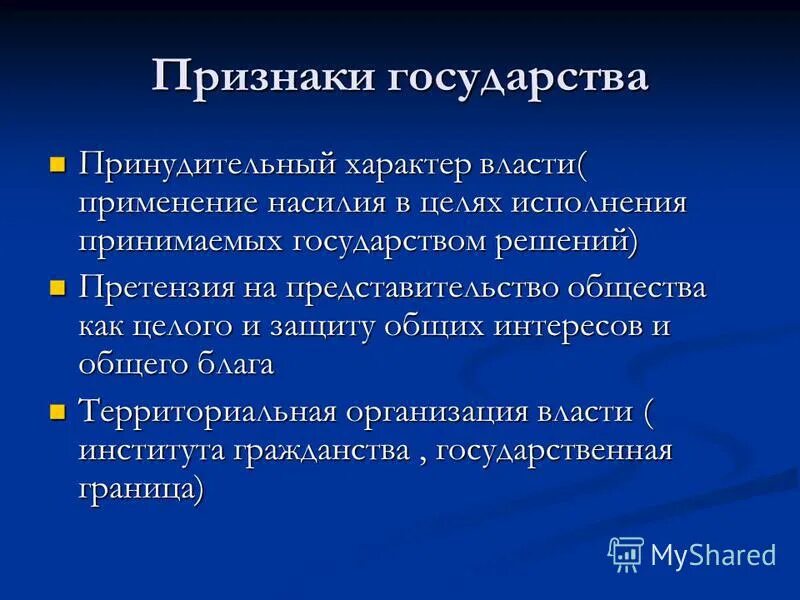 Признаки государства

Принудительный характер власти( применение насилия в целях исполнения принимаемых государством решений)

Претензия на представительство общества как целого и защиту общих интересов и общего блага

Территориальная организация власти ( института гражданства , государственная граница)

MyShared